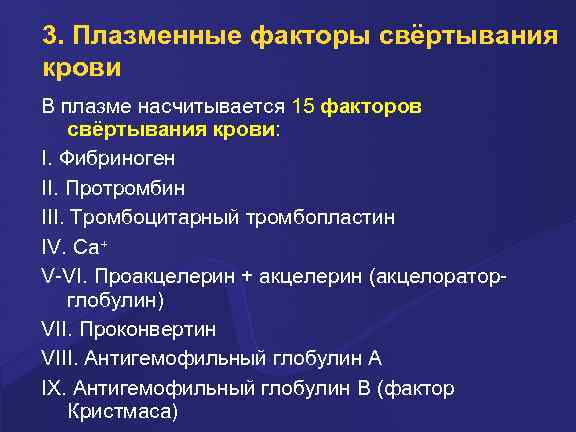 3. Плазменные факторы свёртывания крови

В плазме насчитывается 15 факторов свёртывания крови:

I. Фибриноген

II. Протромбин

III. Тромбоцитарный тромбопластин

IV. $Ca^+$

V-VI. Проакцелерин + акцелерин (акцелоратор-глобулин)

VII. Проконвертин

VIII. Антигемофильный глобулин А

IX. Антигемофильный глобулин В (фактор Кристмаса)